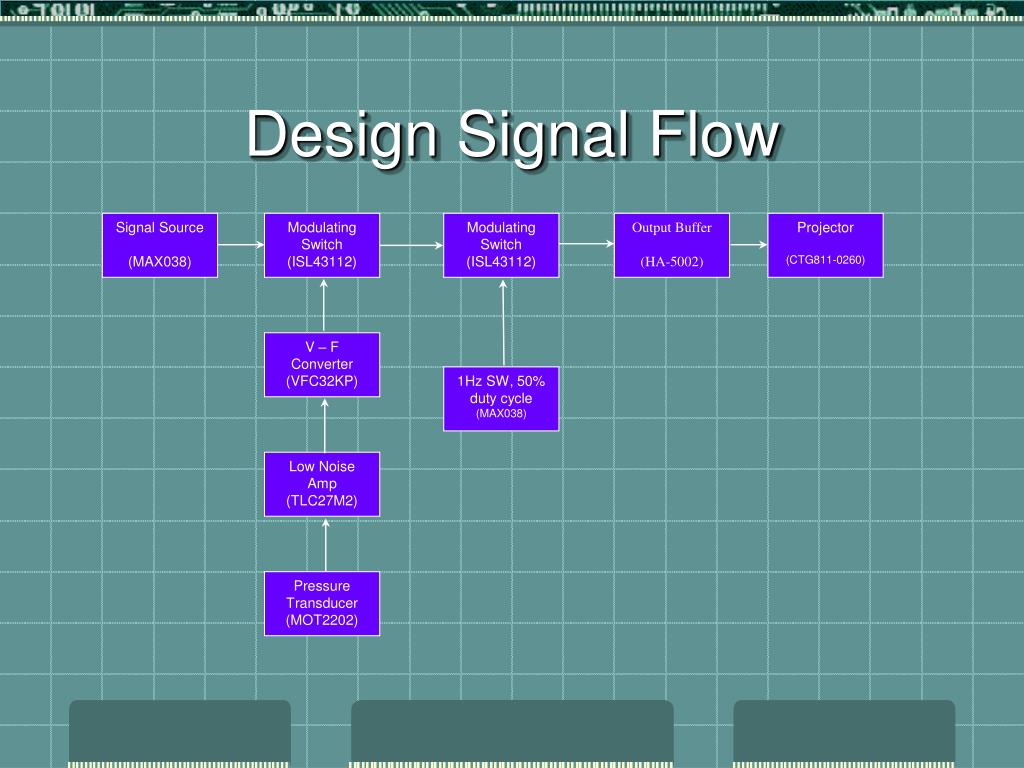 Design Signal Flow

Signal Source

(MAX038)

Modulating Switch (ISL43112)

Modulating Switch (ISL43112)

Output Buffer

(HA-5002)

Projector

(CTG811-0260)

V – F Converter (VFC32KP)

1Hz SW, 50% duty cycle (MAX038)

Low Noise Amp (TLC27M2)

Pressure Transducer (MOT2202)